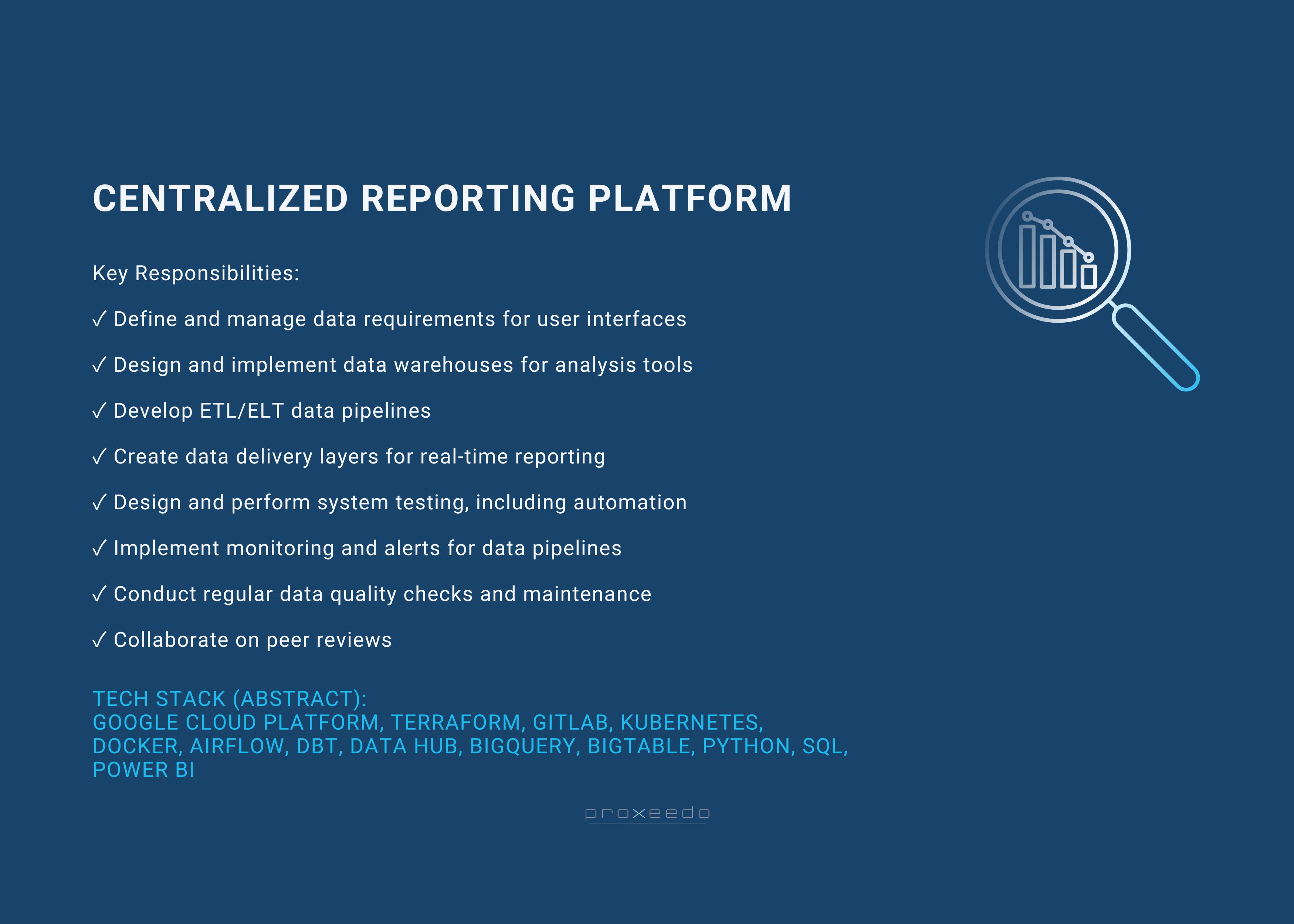 CENTRALIZED REPORTING PLATFORM

Key Responsibilities:

✓ Define and manage data requirements for user interfaces

✓ Design and implement data warehouses for analysis tools

✓ Develop ETL/ELT data pipelines

✓ Create data delivery layers for real-time reporting

✓ Design and perform system testing, including automation

✓ Implement monitoring and alerts for data pipelines

✓ Conduct regular data quality checks and maintenance

✓ Collaborate on peer reviews

TECH STACK (ABSTRACT):
GOOGLE CLOUD PLATFORM, TERRAFORM, GITLAB, KUBERNETES, DOCKER, AIRFLOW, DBT, DATA HUB, BIGQUERY, BIGTABLE, PYTHON, SQL, POWER BI

proxeedo